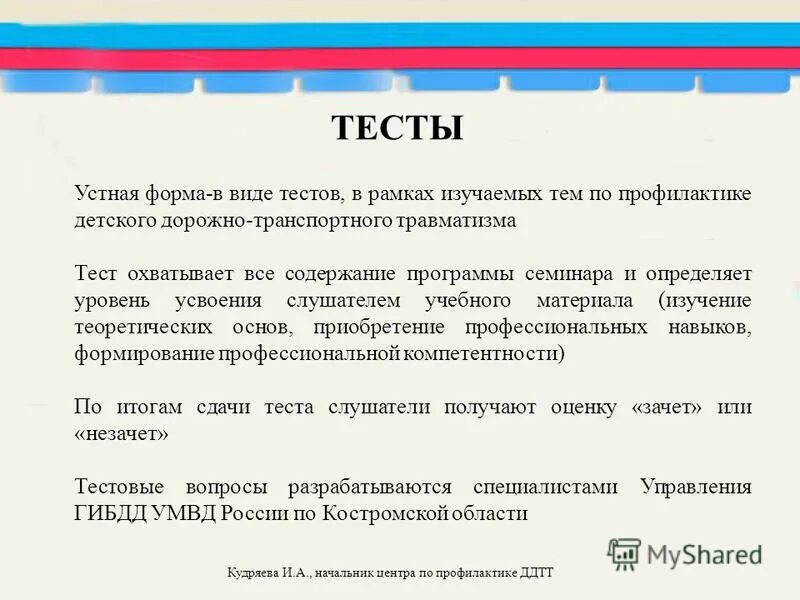 ТЕСТЫ

Устная форма-в виде тестов, в рамках изучаемых тем по профилактике детского дорожно-транспортного травматизма

Тест охватывает все содержание программы семинара и определяет уровень усвоения слушателем учебного материала (изучение теоретических основ, приобретение профессиональных навыков, формирование профессиональной компетентности)

По итогам сдачи теста слушатели получают оценку «зачет» или «незачет»

Тестовые вопросы разрабатываются специалистами Управления ГИБДД УМВД России по Костромской области

MyShared

Кудряева И.А., начальник центра по профилактике ДДТТ